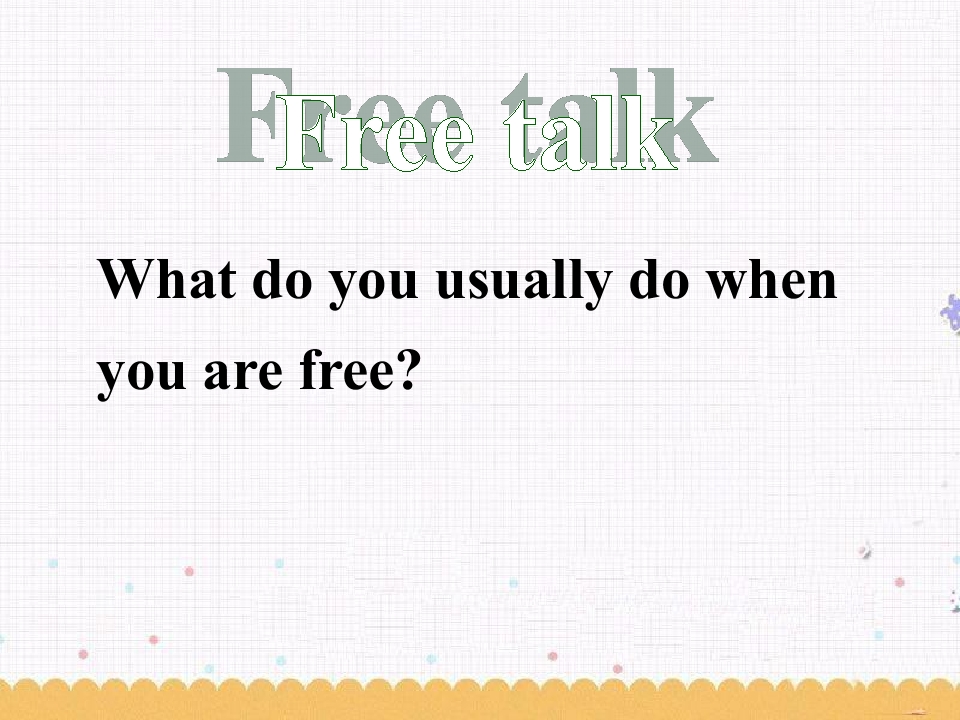 Free talk

What do you usually do when you are free?